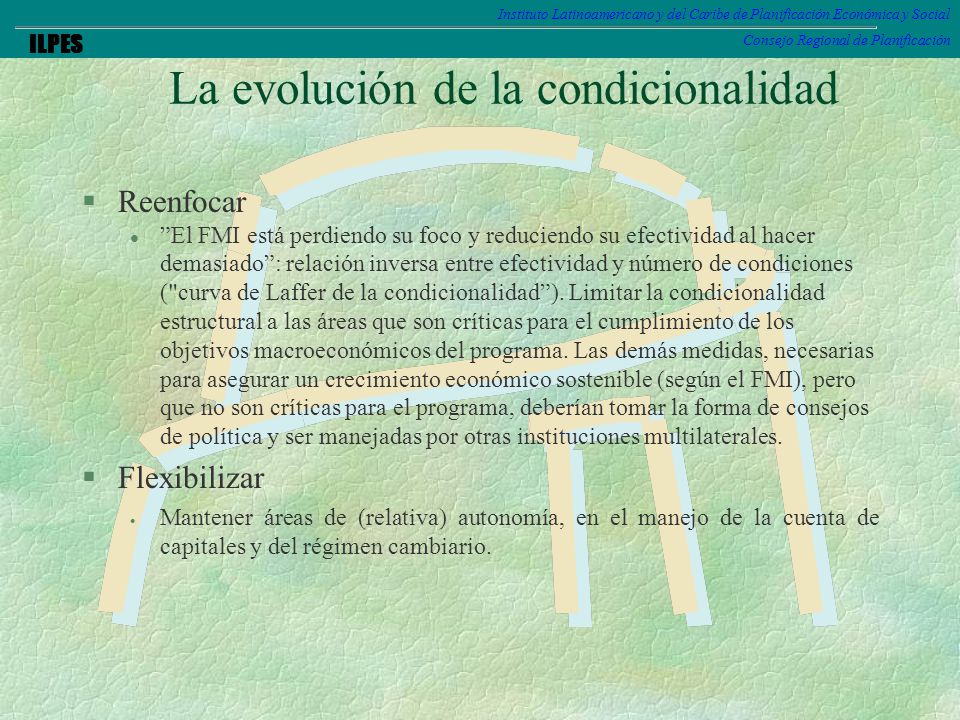 Instituto Latinoamericano y del Caribe de Planificación Económica y Social

ILPES

Consejo Regional de Planificación

La evolución de la condicionalidad

Reenfocar

”El FMI está perdiendo su foco y reduciendo su efectividad al hacer demasiado”: relación inversa entre efectividad y número de condiciones ("curva de Laffer de la condicionalidad”). Limitar la condicionalidad estructural a las áreas que son críticas para el cumplimiento de los objetivos macroeconómicos del programa. Las demás medidas, necesarias para asegurar un crecimiento económico sostenible (según el FMI), pero que no son críticas para el programa, deberían tomar la forma de consejos de política y ser manejadas por otras instituciones multilaterales.

Flexibilizar

Mantener áreas de (relativa) autonomía, en el manejo de la cuenta de capitales y del régimen cambiario.